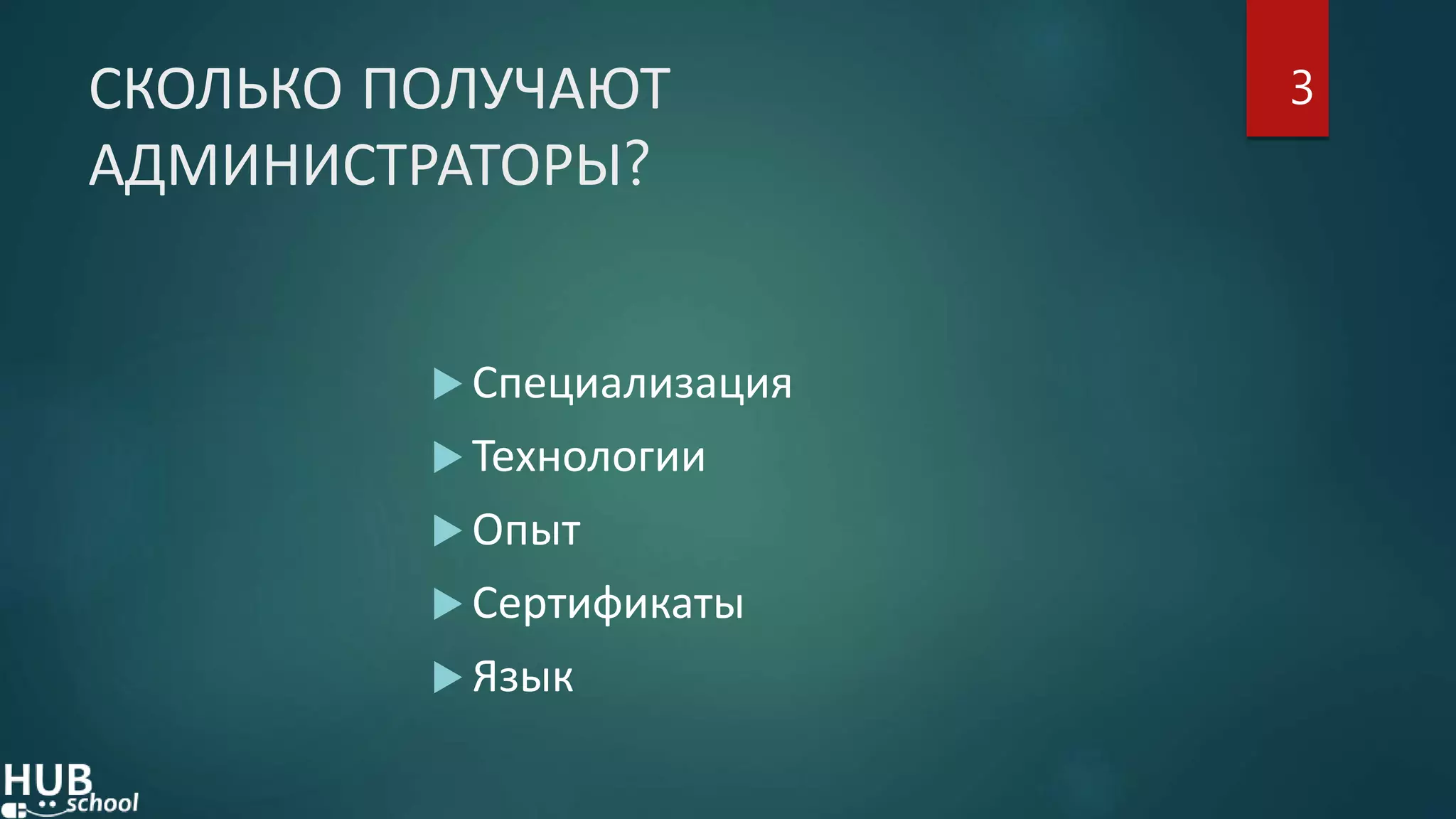 СКОЛЬКО ПОЛУЧАЮТ АДМИНИСТРАТОРЫ?

3

Специализация
Технологии
Опыт
Сертификаты
Язык

HUB school